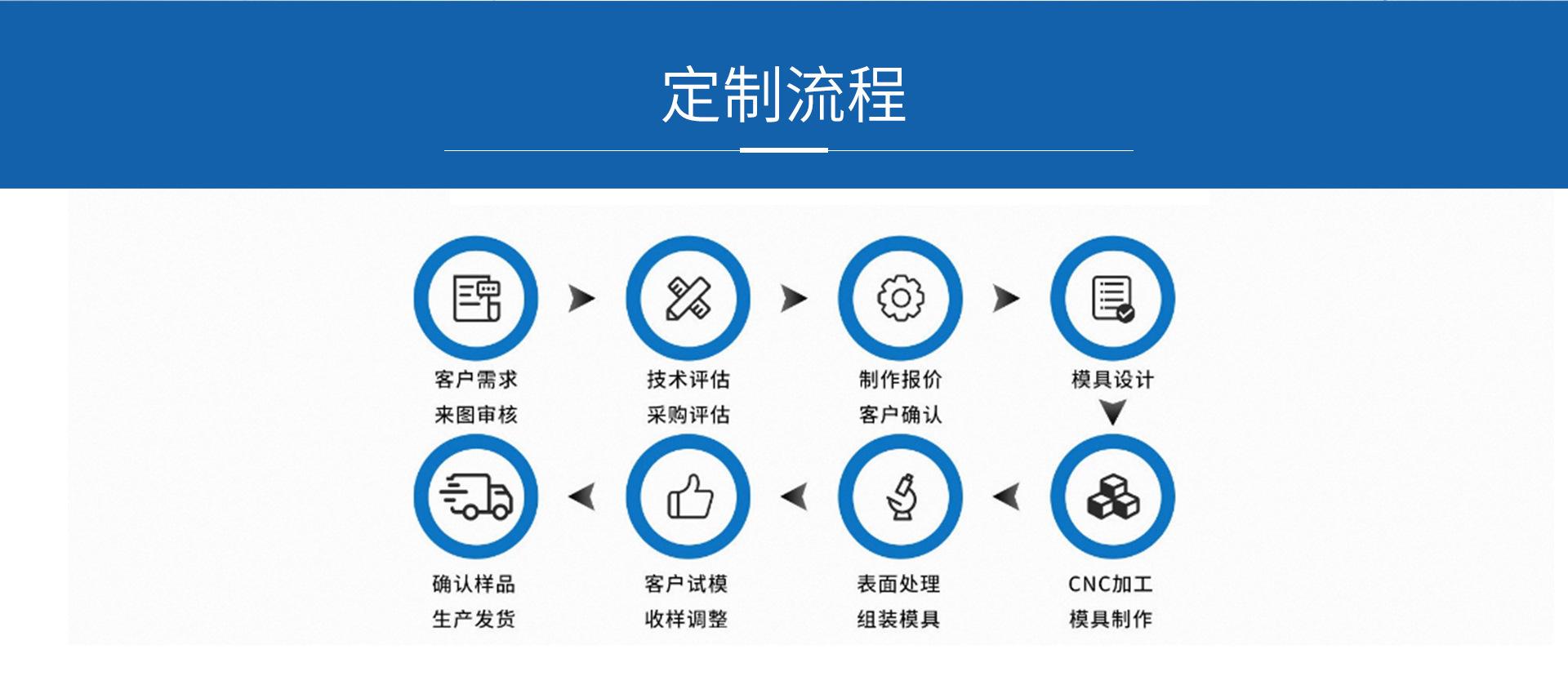 定制流程

客户需求
来图审核

技术评估
采购评估

制作报价
客户确认

模具设计

CNC加工
模具制作

表面处理
组装模具

客户试模
收样调整

确认样品
生产发货